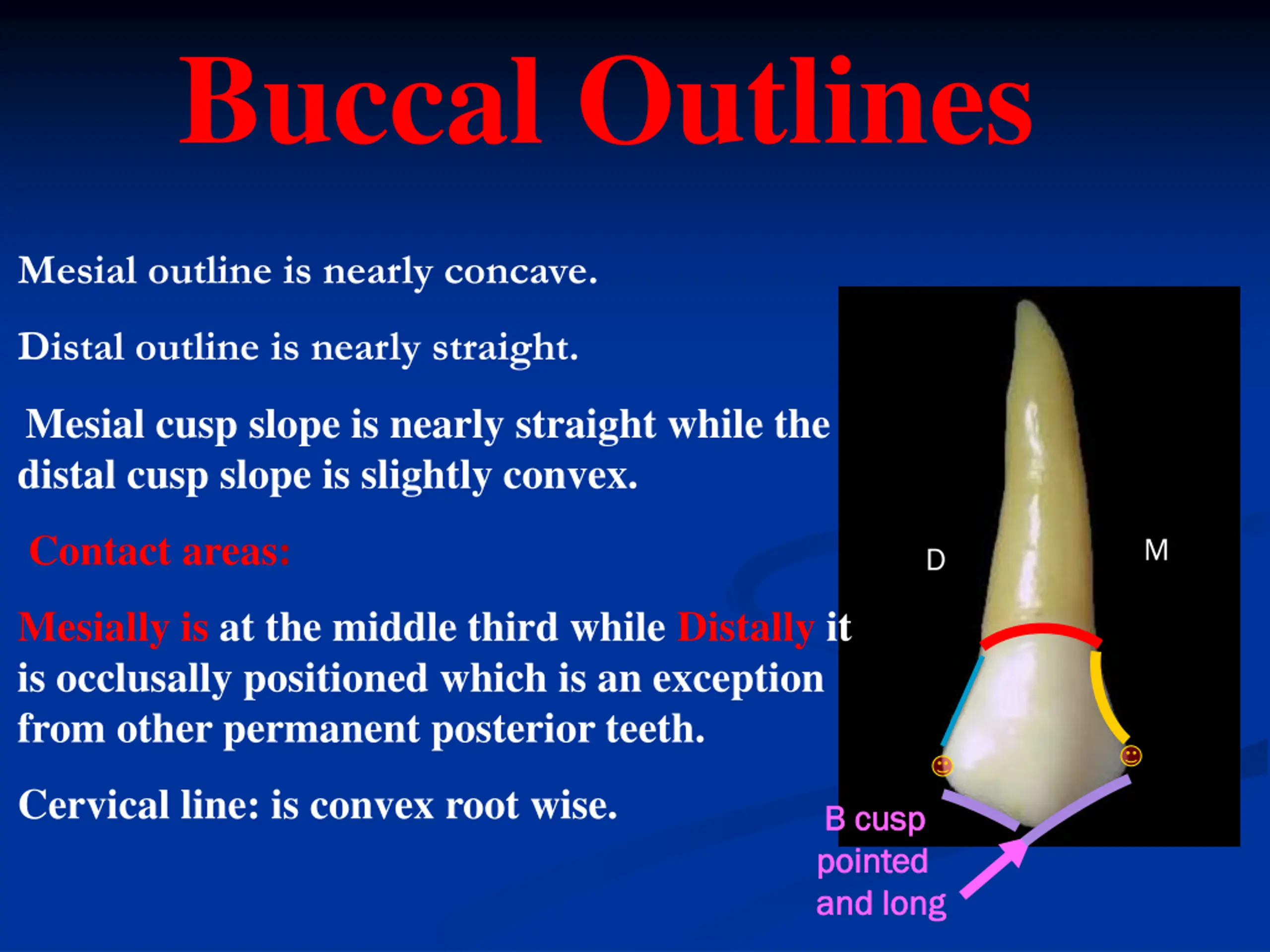 Buccal Outlines

Mesial outline is nearly concave.

Distal outline is nearly straight.

Mesial cusp slope is nearly straight while the distal cusp slope is slightly convex.

Contact areas:

Mesially is at the middle third while Distally it is occlusally positioned which is an exception from other permanent posterior teeth.

Cervical line: is convex root wise.

D

M

B cusp pointed and long